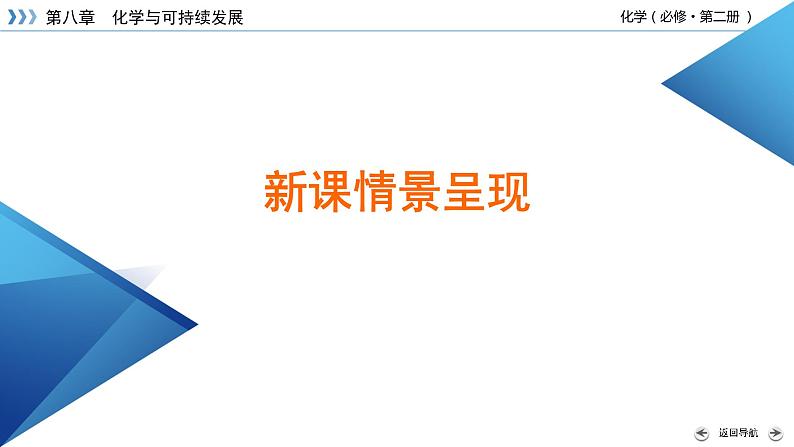 第八章　化学与可持续发展

化学（必修·第二册）

新课情景呈现

返回导航